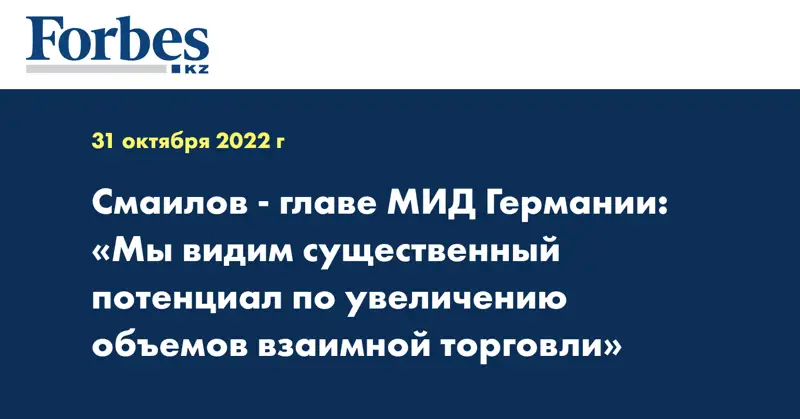 Forbes
KZ

31 октября 2022 г

Смаилов - главе МИД Германии: «Мы видим существенный потенциал по увеличению объемов взаимной торговли»